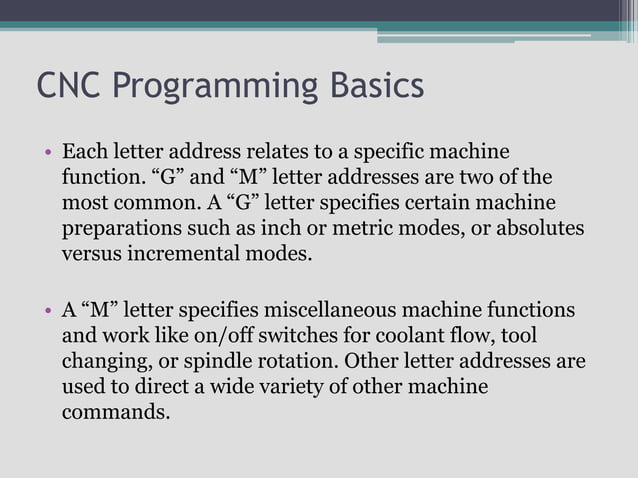 CNC Programming Basics

• Each letter address relates to a specific machine function. “G” and “M” letter addresses are two of the most common. A “G” letter specifies certain machine preparations such as inch or metric modes, or absolutes versus incremental modes.

• A “M” letter specifies miscellaneous machine functions and work like on/off switches for coolant flow, tool changing, or spindle rotation. Other letter addresses are used to direct a wide variety of other machine commands.